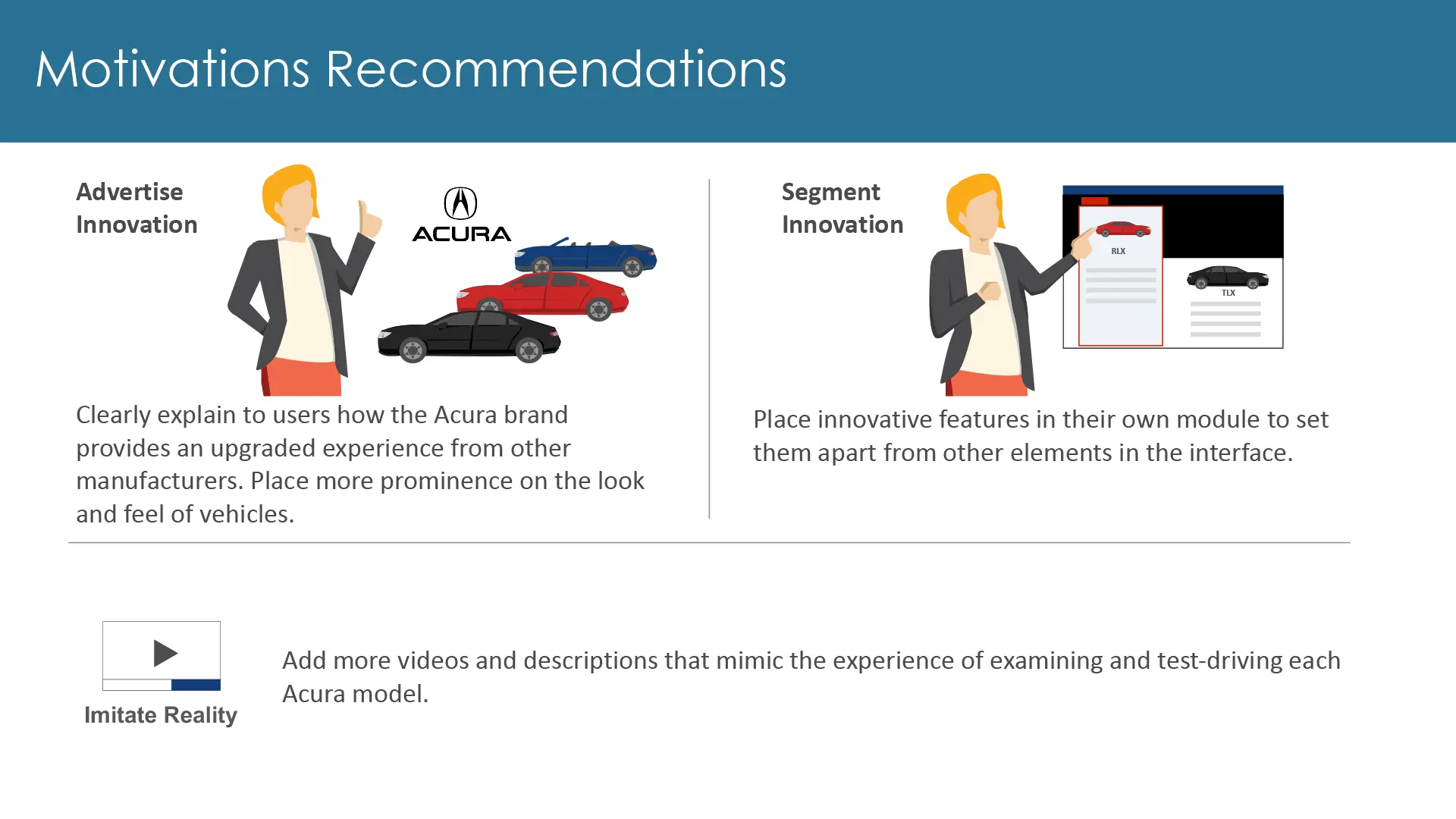 Motivations Recommendations

Advertise Innovation

ACURA

Clearly explain to users how the Acura brand provides an upgraded experience from other manufacturers. Place more prominence on the look and feel of vehicles.

Segment Innovation

RLX

TLX

Place innovative features in their own module to set them apart from other elements in the interface.

Imitate Reality

Add more videos and descriptions that mimic the experience of examining and test-driving each Acura model.